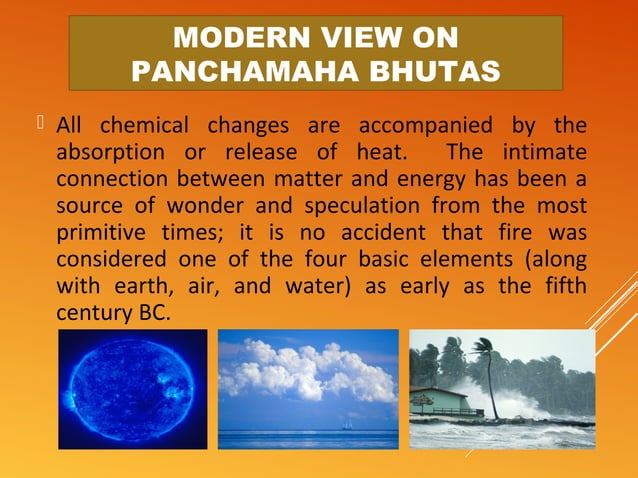 MODERN VIEW ON PANCHAMAHA BHUTAS

All chemical changes are accompanied by the absorption or release of heat. The intimate connection between matter and energy has been a source of wonder and speculation from the most primitive times; it is no accident that fire was considered one of the four basic elements (along with earth, air, and water) as early as the fifth century BC.